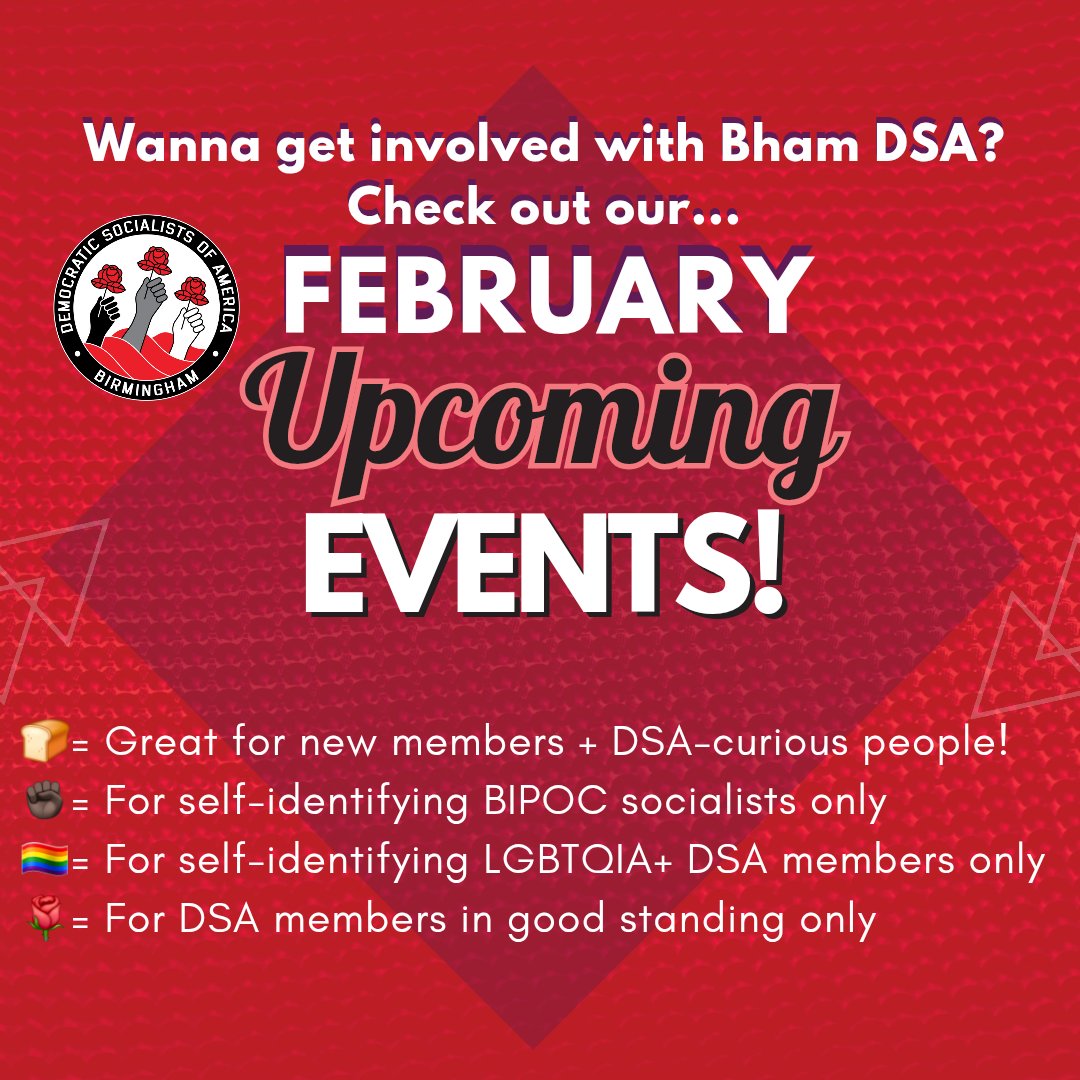 Wanna get involved with Bham DSA?
Check out our...

DEMOCRATIC SOCIALISTS OF AMERICA
BIRMINGHAM

FEBRUARY
Upcoming
EVENTS!

🍞= Great for new members + DSA-curious people!
✊🏿= For self-identifying BIPOC socialists only
🏳️‍🌈= For self-identifying LGBTQIA+ DSA members only
🌹= For DSA members in good standing only